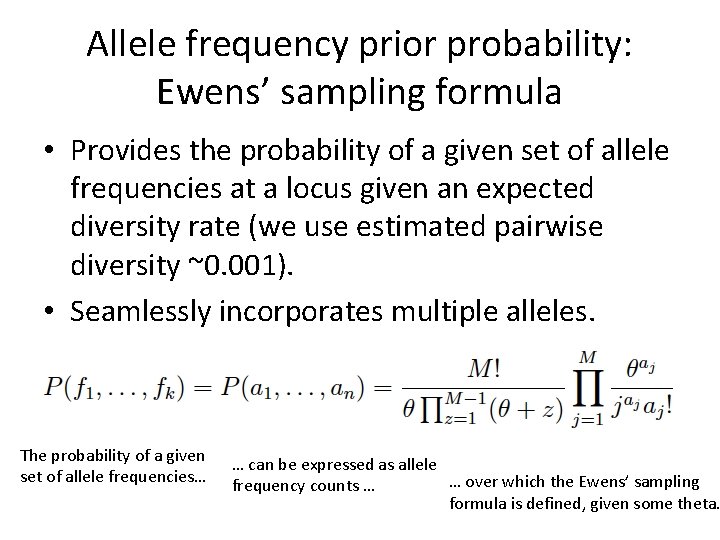 Allele frequency prior probability: Ewens' sampling formula

• Provides the probability of a given set of allele frequencies at a locus given an expected diversity rate (we use estimated pairwise diversity ~0.001).

• Seamlessly incorporates multiple alleles.

$P(f_1, \ldots, f_k) = P(a_1, \ldots, a_n) = \frac{M!}{\theta \prod_{z=1}^{M-1}(\theta + z)} \prod_{j=1}^{M} \frac{\theta^{a_j}}{j^{a_j} a_j!}$

The probability of a given set of allele frequencies…

… can be expressed as allele frequency counts …

… over which the Ewens' sampling formula is defined, given some theta.